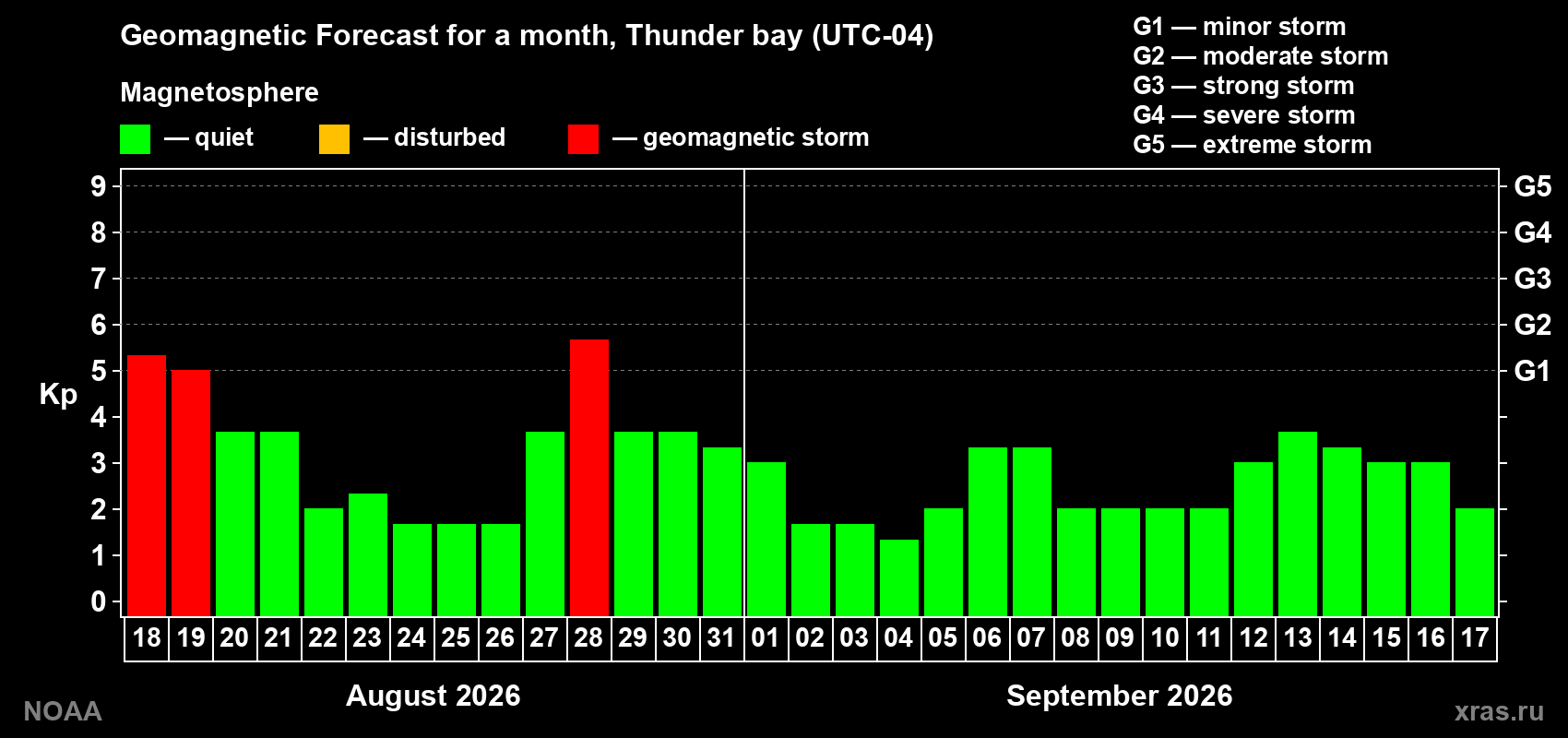 Geomagnetic Forecast for a month, Thunder bay (UTC-04)

Magnetosphere

— quiet — disturbed — geomagnetic storm

G1 — minor storm
G2 — moderate storm
G3 — strong storm
G4 — severe storm
G5 — extreme storm

Kp

9
8
7
6
5
4
3
2
1
0

G5
G4
G3
G2
G1

18 19 20 21 22 23 24 25 26 27 28 29 30 31 01 02 03 04 05 06 07 08 09 10 11 12 13 14 15 16 17

August 2026

September 2026

NOAA

xras.ru